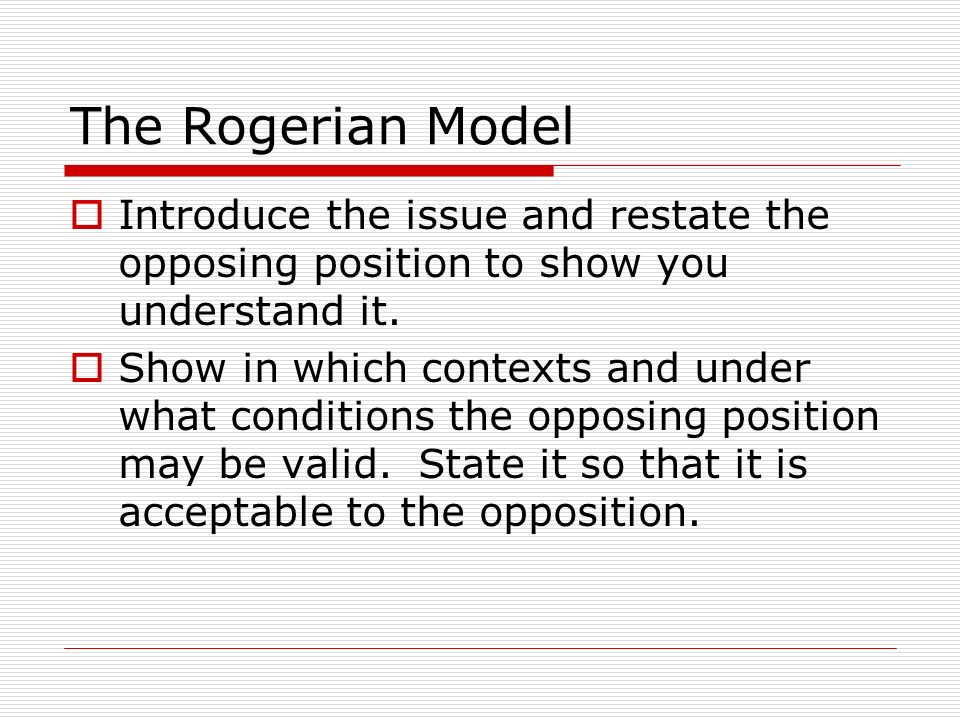 The Rogerian Model

Introduce the issue and restate the opposing position to show you understand it.

Show in which contexts and under what conditions the opposing position may be valid. State it so that it is acceptable to the opposition.